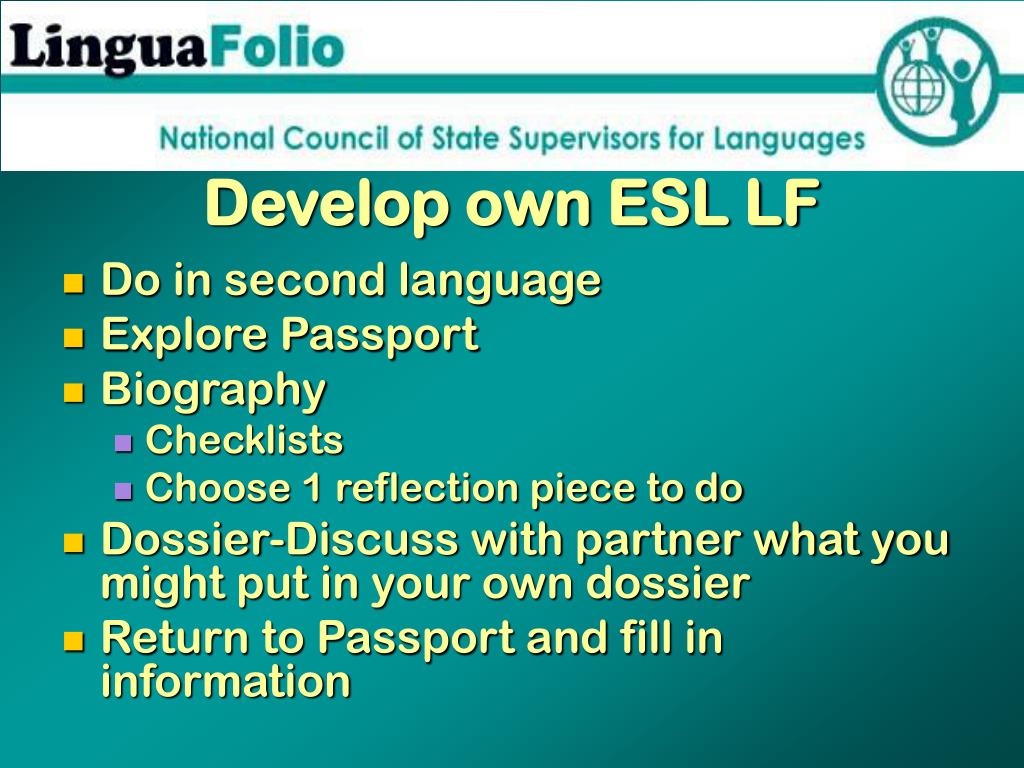 LinguaFolio

National Council of State Supervisors for Languages

Develop own ESL LF

- Do in second language
- Explore Passport
- Biography
  - Checklists
  - Choose 1 reflection piece to do
- Dossier-Discuss with partner what you might put in your own dossier
- Return to Passport and fill in information